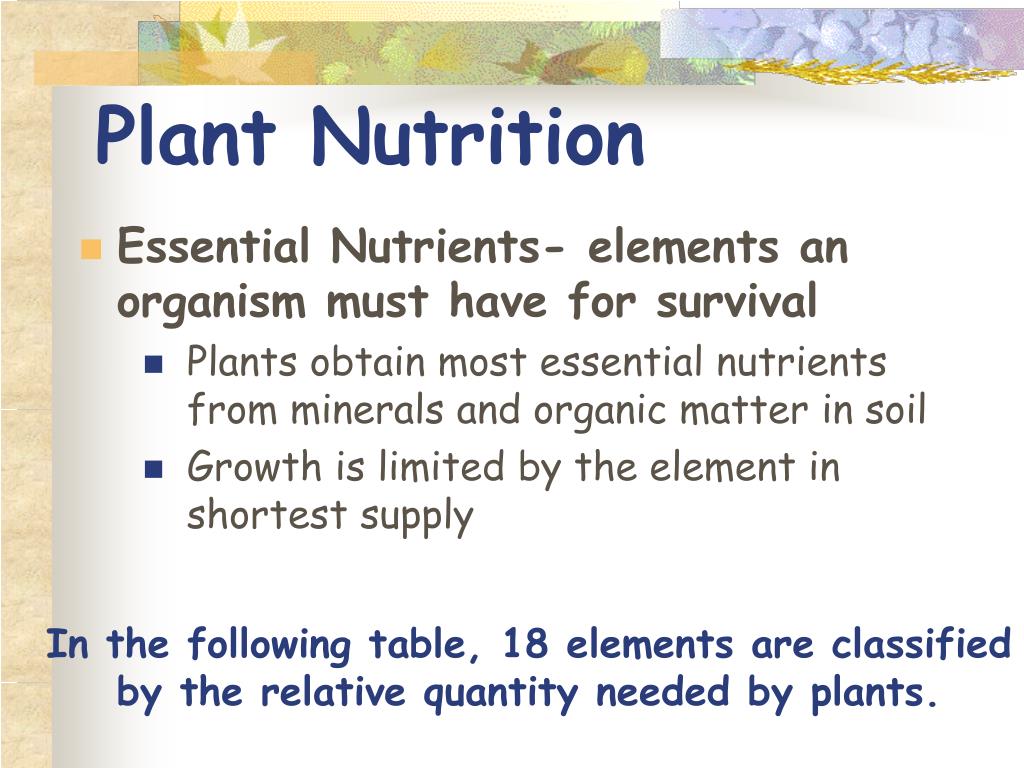 Plant Nutrition

Essential Nutrients- elements an organism must have for survival

Plants obtain most essential nutrients from minerals and organic matter in soil

Growth is limited by the element in shortest supply

In the following table, 18 elements are classified by the relative quantity needed by plants.